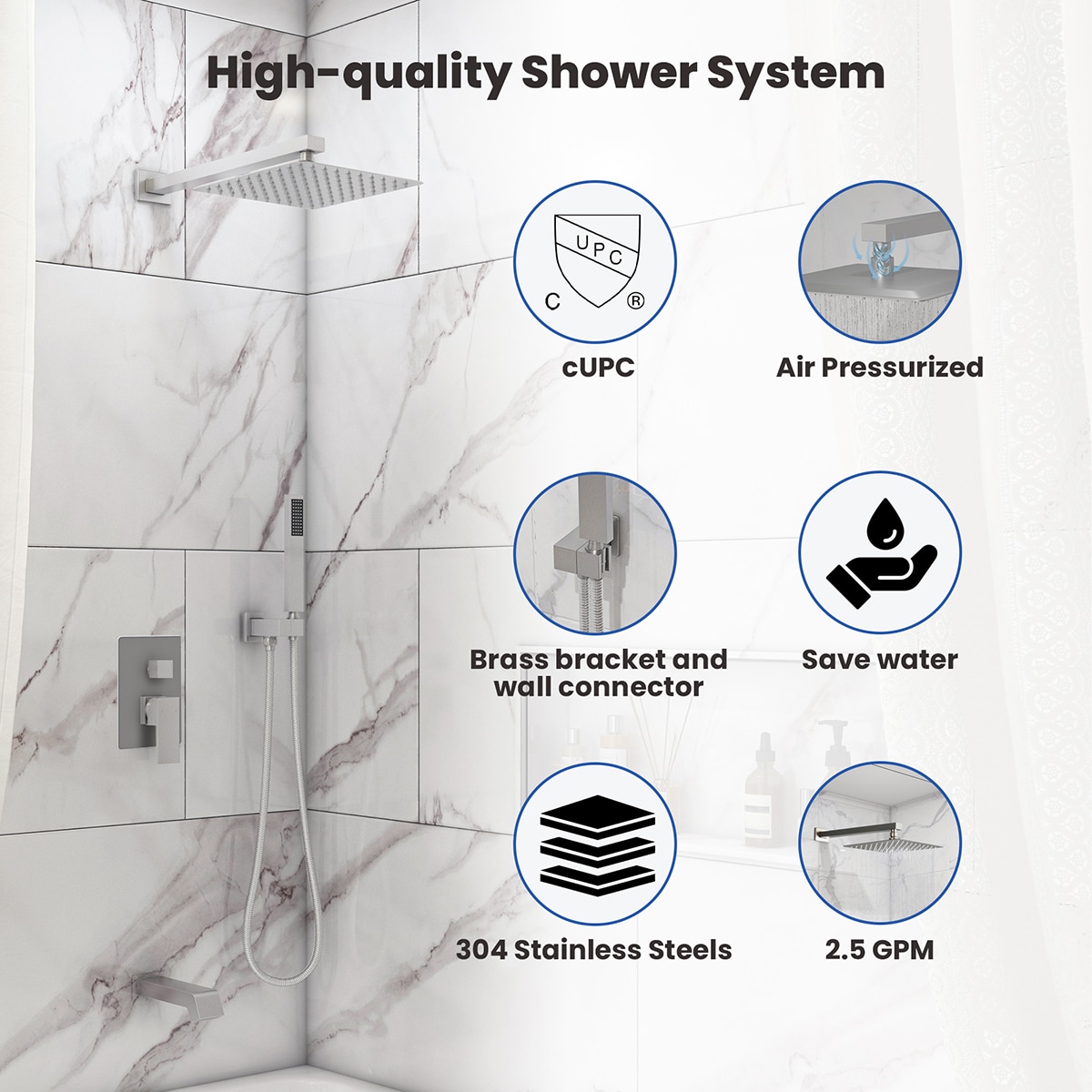 High-quality Shower System

UPC
C ®

cUPC

Air Pressurized

Brass bracket and wall connector

Save water

304 Stainless Steels

2.5 GPM